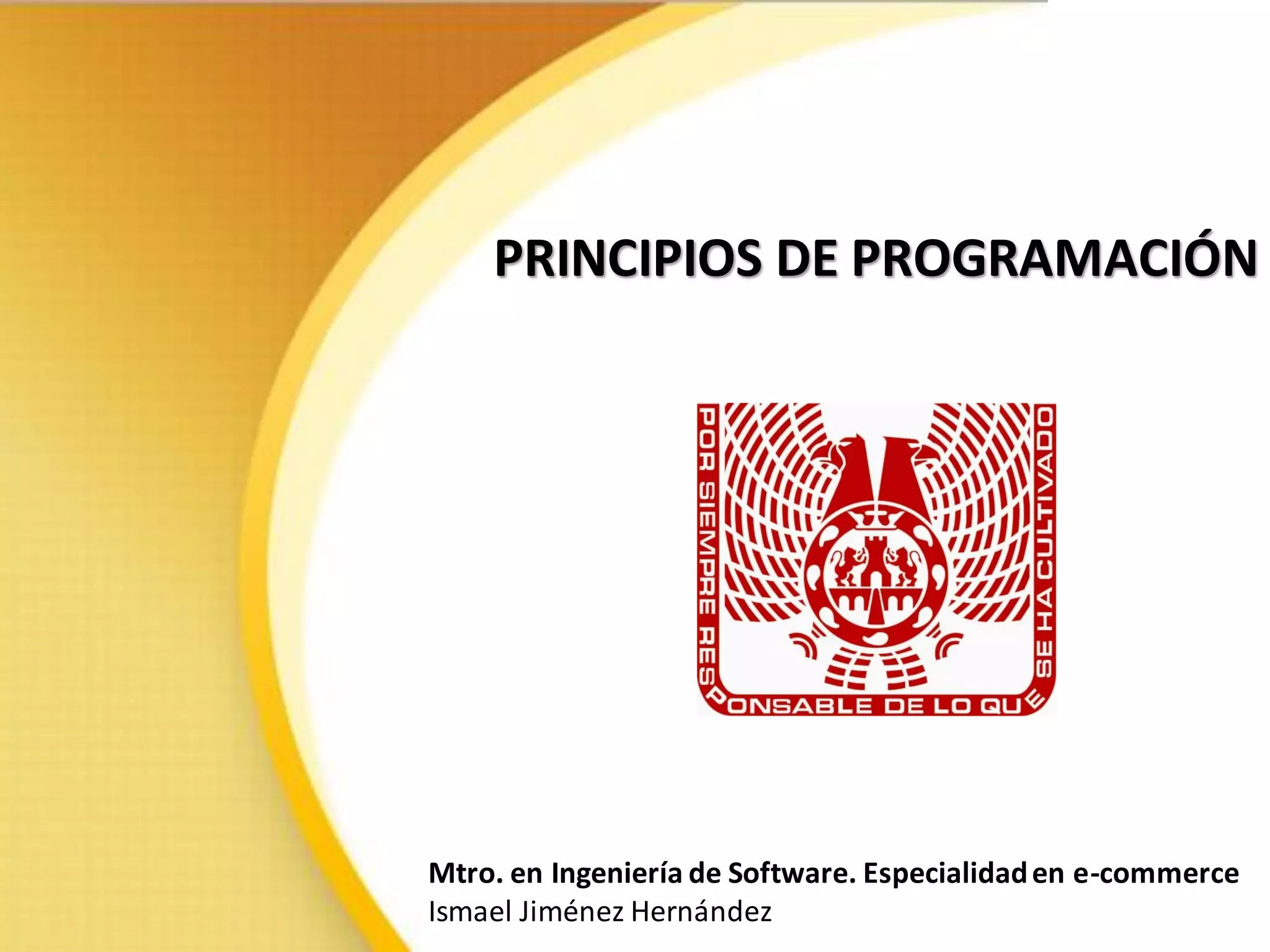 PRINCIPIOS DE PROGRAMACIÓN

POR SIEMPRE RESPONSABLE DE LO QUE SE HA CULTIVADO

Mtro. en Ingeniería de Software. Especialidad en e-commerce
Ismael Jiménez Hernández